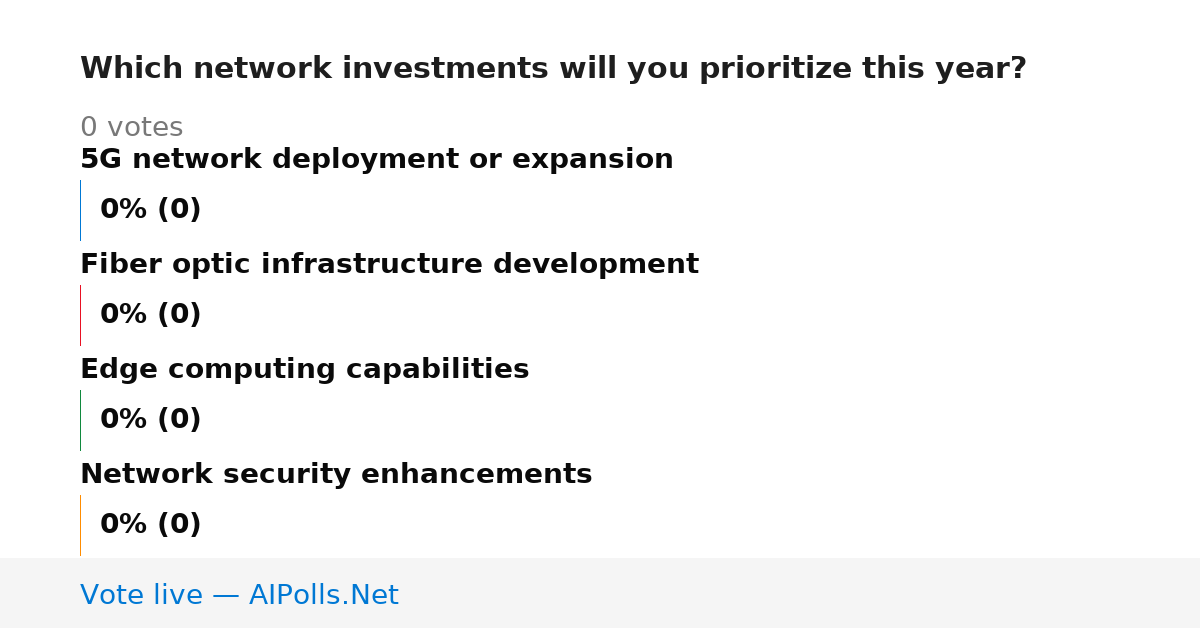 Which network investments will you prioritize this year?

0 votes

5G network deployment or expansion

0% (0)

Fiber optic infrastructure development

0% (0)

Edge computing capabilities

0% (0)

Network security enhancements

0% (0)

Vote live — AIPolls.Net